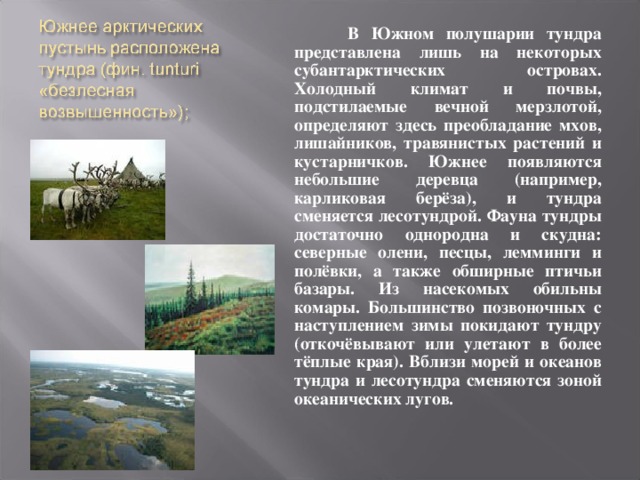 Южнее арктических пустынь расположена тундра (фин. tunturi «безлесная возвышенность»);

В Южном полушарии тундра представлена лишь на некоторых субантарктических островах. Холодный климат и почвы, подстилаемые вечной мерзлотой, определяют здесь преобладание мхов, лишайников, травянистых растений и кустарничков. Южнее появляются небольшие деревца (например, карликовая берёза), и тундра сменяется лесотундрой. Фауна тундры достаточно однородна и скудна: северные олени, песцы, лемминги и полёвки, а также обширные птичьи базары. Из насекомых обильны комары. Большинство позвоночных с наступлением зимы покидают тундру (откочёвывают или улетают в более тёплые края). Вблизи морей и океанов тундра и лесотундра сменяются зоной океанических лугов.